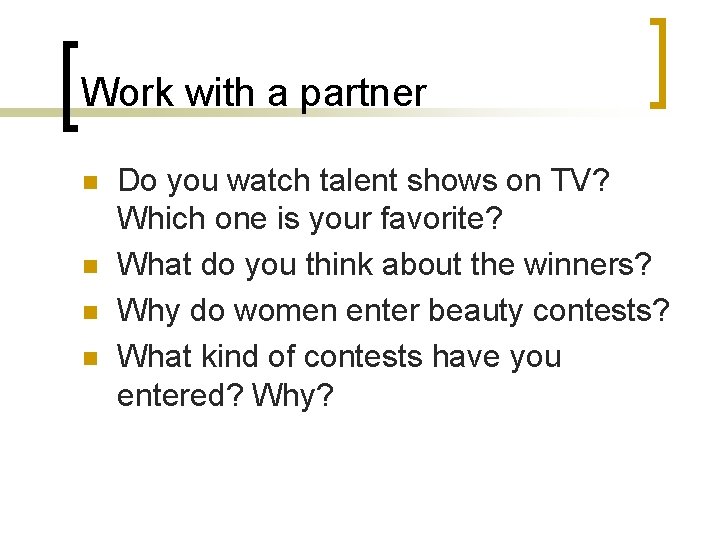 Work with a partner

- Do you watch talent shows on TV? Which one is your favorite?
- What do you think about the winners?
- Why do women enter beauty contests?
- What kind of contests have you entered? Why?